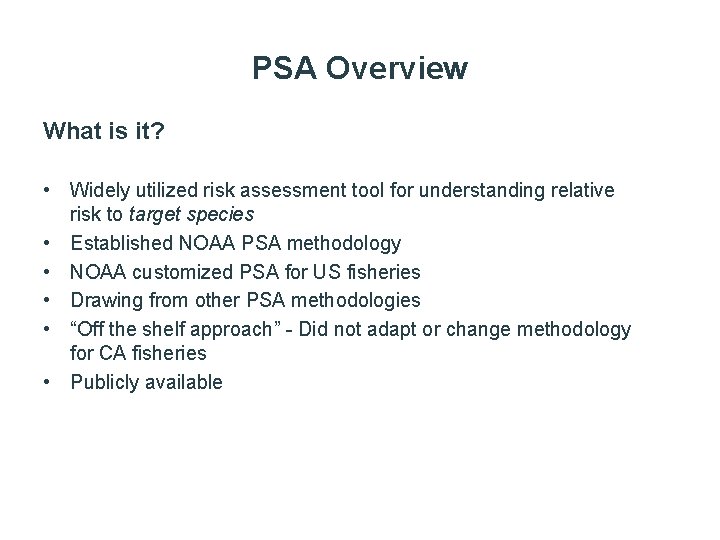 PSA Overview

What is it?

• Widely utilized risk assessment tool for understanding relative risk to target species
• Established NOAA PSA methodology
• NOAA customized PSA for US fisheries
• Drawing from other PSA methodologies
• “Off the shelf approach” - Did not adapt or change methodology for CA fisheries
• Publicly available